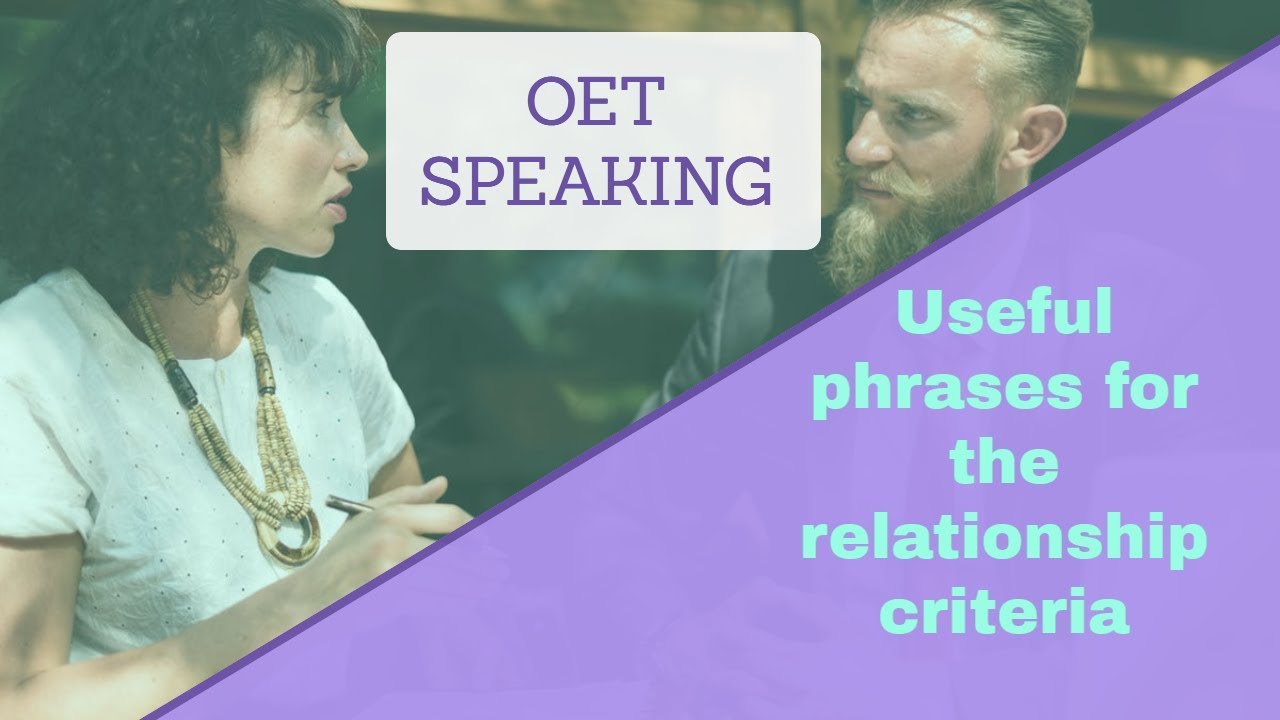 OET SPEAKING

Useful phrases for the relationship criteria